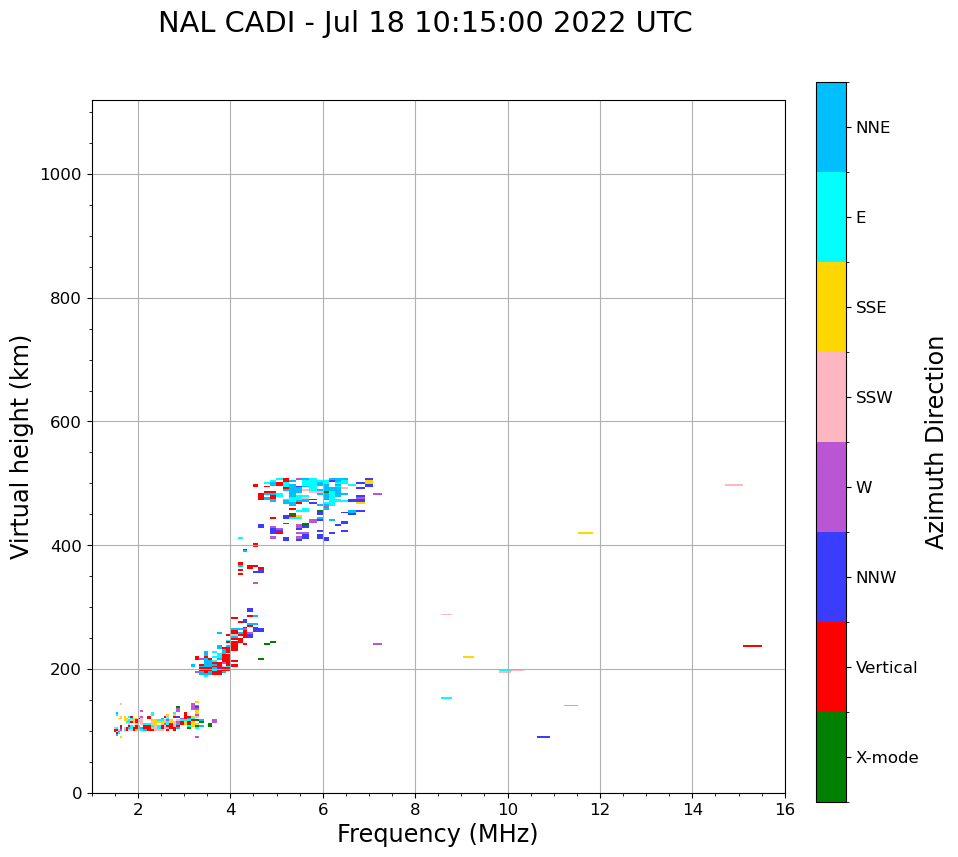 NAL CADI - Jul 18 10:15:00 2022 UTC

Virtual height (km)

1000
800
600
400
200
0

2
4
6
8
10
12
14
16

Frequency (MHz)

NNE
E
SSE
SSW
W
NNW
Vertical
X-mode

Azimuth Direction